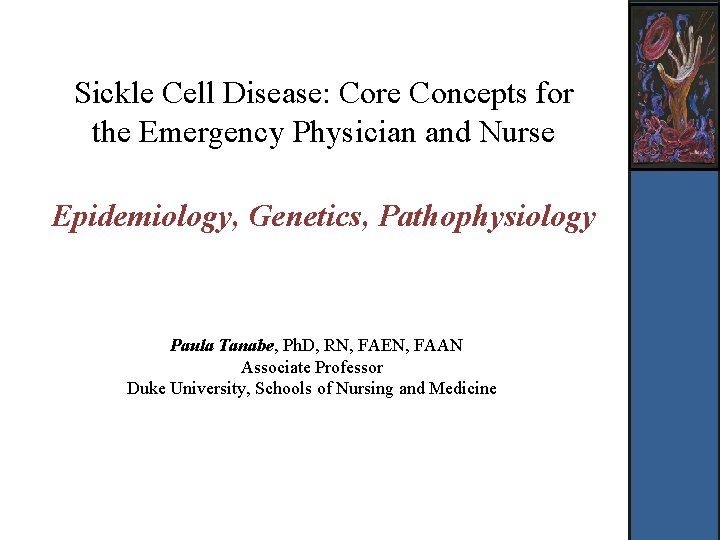 Sickle Cell Disease: Core Concepts for the Emergency Physician and Nurse

Epidemiology, Genetics, Pathophysiology

Paula Tanabe, PhD, RN, FAEN, FAAN
Associate Professor
Duke University, Schools of Nursing and Medicine